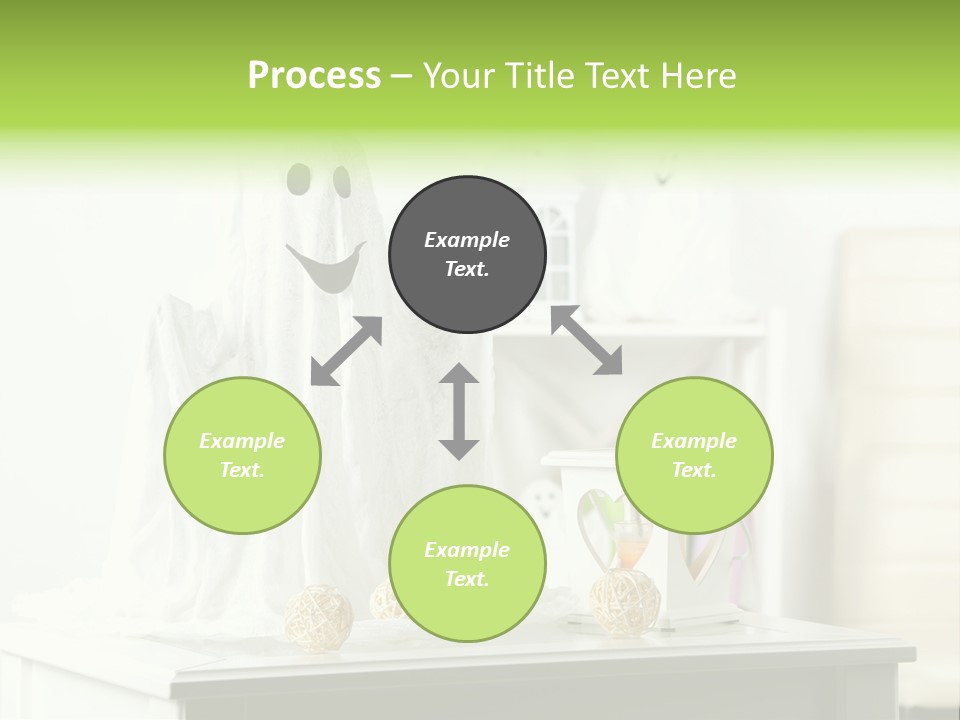 Process – Your Title Text Here

Example Text.

Example Text.

Example Text.

Example Text.